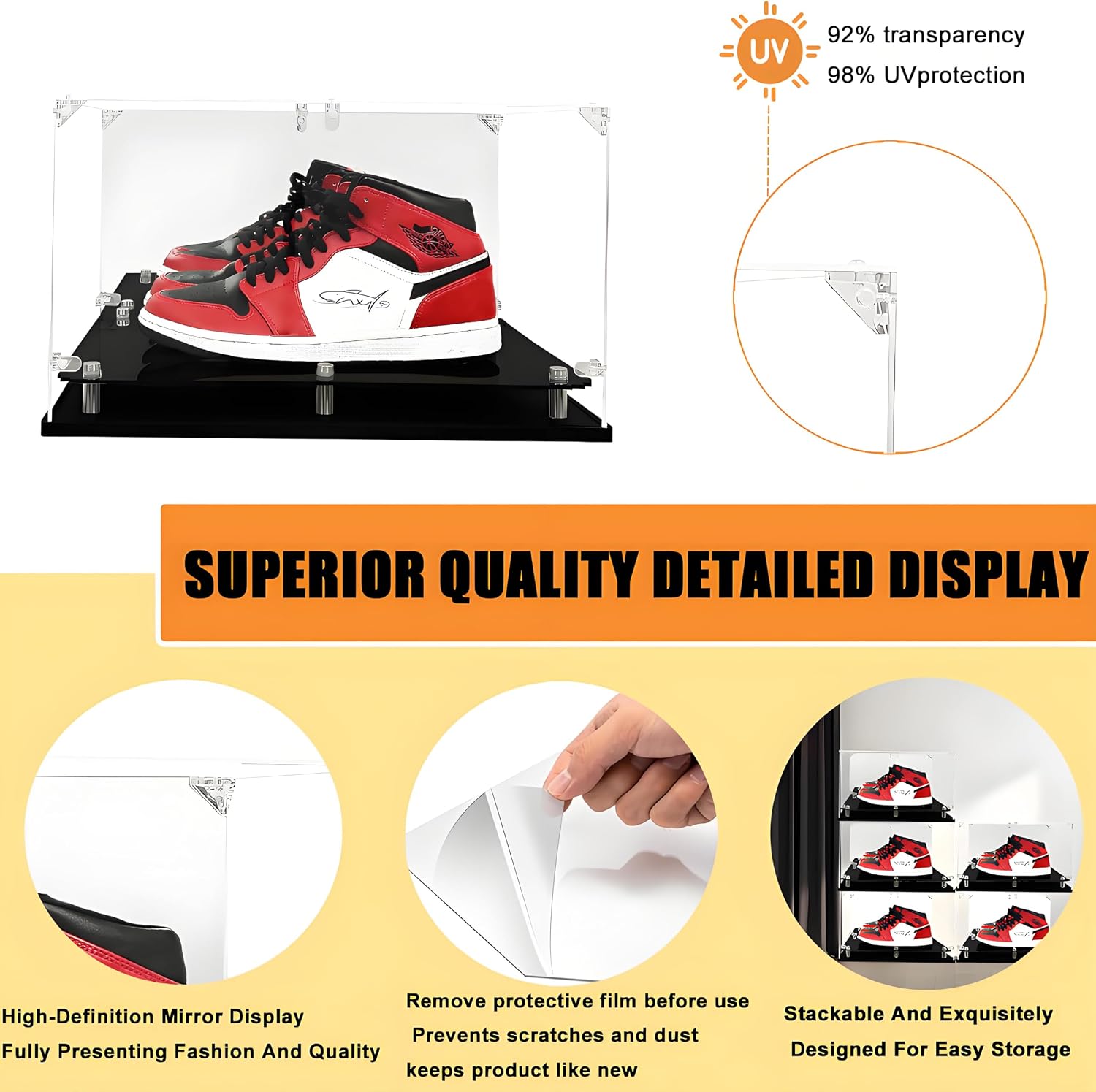 UV

92% transparency

98% UVprotection

SUPERIOR QUALITY DETAILED DISPLAY

High-Definition Mirror Display
Fully Presenting Fashion And Quality

Remove protective film before use
Prevents scratches and dust
keeps product like new

Stackable And Exquisitely
Designed For Easy Storage